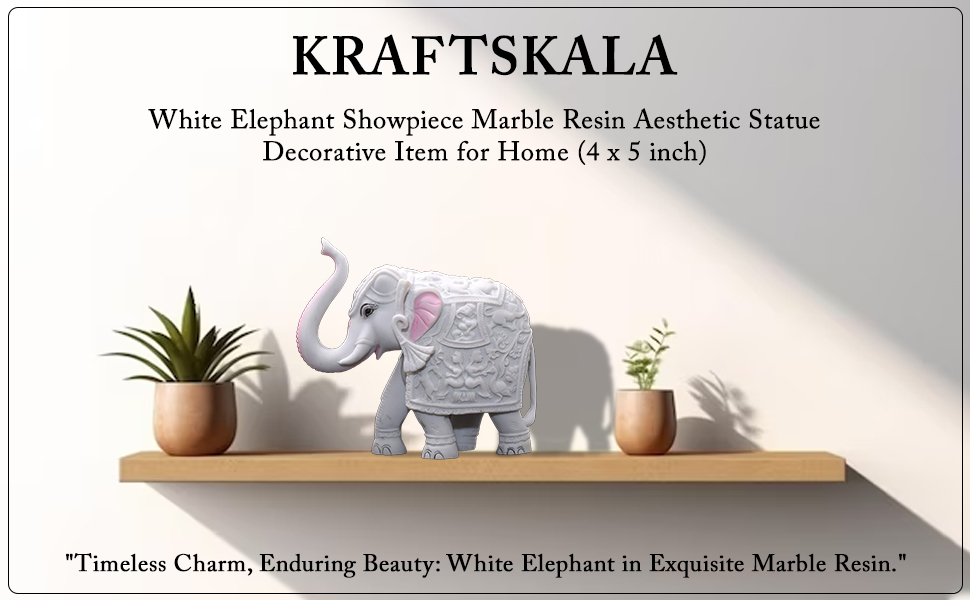 KRAFTSKALA

White Elephant Showpiece Marble Resin Aesthetic Statue Decorative Item for Home (4 x 5 inch)

"Timeless Charm, Enduring Beauty: White Elephant in Exquisite Marble Resin."